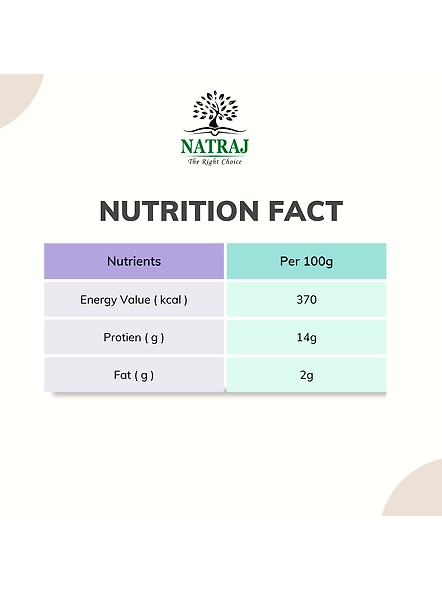 NATRAJ
The Right Choice

NUTRITION FACT

| Nutrients | Per 100g |
|---|---|
| Energy Value ( kcal ) | 370 |
| Protien ( g ) | 14g |
| Fat ( g ) | 2g |